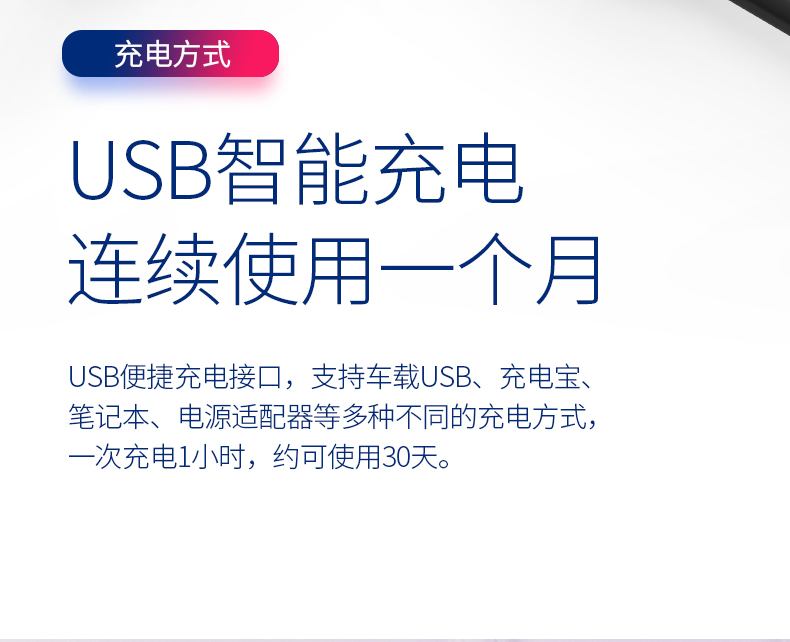 充电方式

USB智能充电
连续使用一个月

USB便捷充电接口，支持车载USB、充电宝、笔记本、电源适配器等多种不同的充电方式，一次充电1小时，约可使用30天。